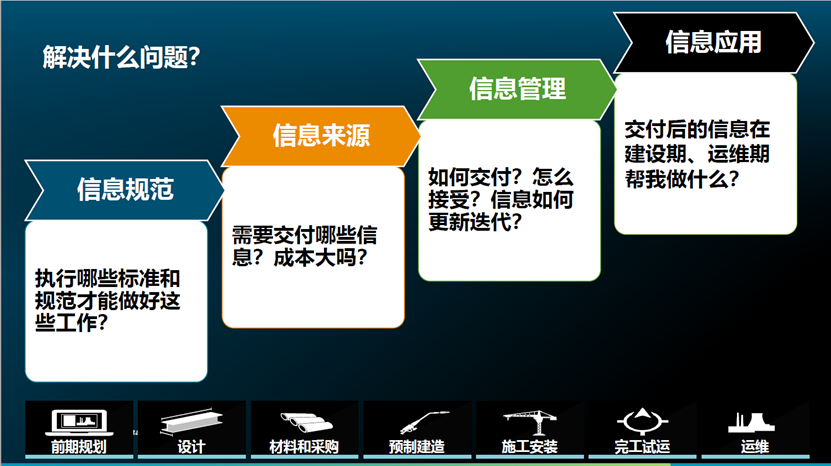 解决什么问题?

信息规范

执行哪些标准和规范才能做好这些工作?

信息来源

需要交付哪些信息?成本大吗?

信息管理

如何交付?怎么接受?信息如何更新迭代?

信息应用

交付后的信息在建设期、运维期帮我做什么?

前期规划

设计

材料和采购

预制建造

施工安装

完工试运

运维